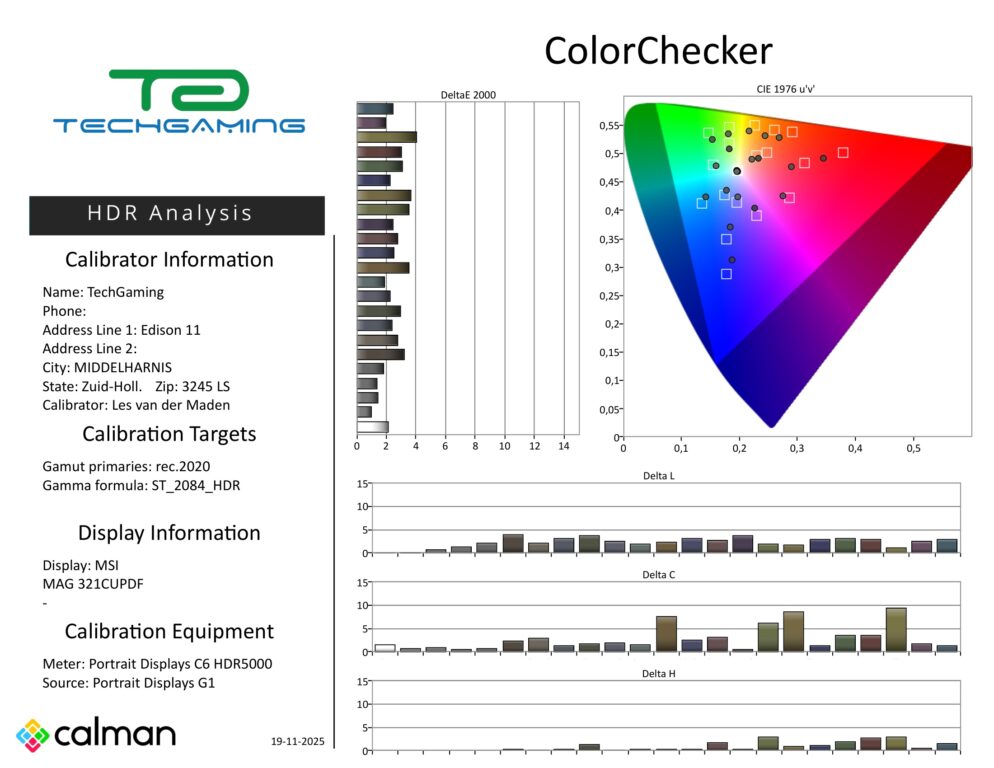 ColorChecker

TECHGAMING

HDR Analysis

Calibrator Information

Name: TechGaming
Phone:
Address Line 1: Edison 11
Address Line 2:
City: MIDDELHARNIS
State: Zuid-Holl. Zip: 3245 LS
Calibrator: Les van der Maden

Calibration Targets

Gamut primaries: rec.2020
Gamma formula: ST_2084_HDR

Display Information

Display: MSI
MAG 321CUPDF
-

Calibration Equipment

Meter: Portrait Displays C6 HDR5000
Source: Portrait Displays G1

calman

19-11-2025

DeltaE 2000

0 2 4 6 8 10 12 14

CIE 1976 u'v'

0,55
0,5
0,45
0,4
0,35
0,3
0,25
0,2
0,15
0,1
0,05
0
0 0,1 0,2 0,3 0,4 0,5

Delta L

15
10
5
0

Delta C

15
10
5
0

Delta H

15
10
5
0